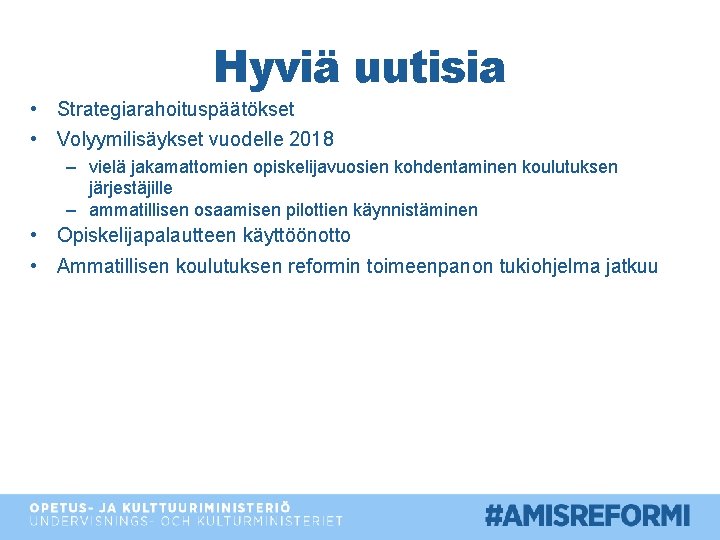 Hyviä uutisia

• Strategiarahoituspäätökset
• Volyymilisäykset vuodelle 2018
  – vielä jakamattomien opiskelijavuosien kohdentaminen koulutuksen järjestäjille
  – ammatillisen osaamisen pilottien käynnistäminen
• Opiskelijapalautteen käyttöönotto
• Ammatillisen koulutuksen reformin toimeenpanon tukiohjelma jatkuu

OPETUS- JA KULTTUURIMINISTERIÖ
UNDERVISNINGS- OCH KULTURMINISTERIET

#AMISREFORMI